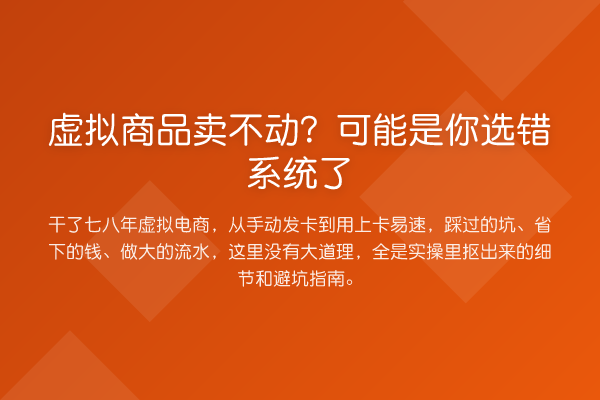 虚拟商品卖不动？可能是你选错系统了

干了七八年虚拟电商，从手动发卡到用上卡易速，踩过的坑、省下的钱、做大的流水，这里没有大道理，全是实操里抠出来的细节和避坑指南。